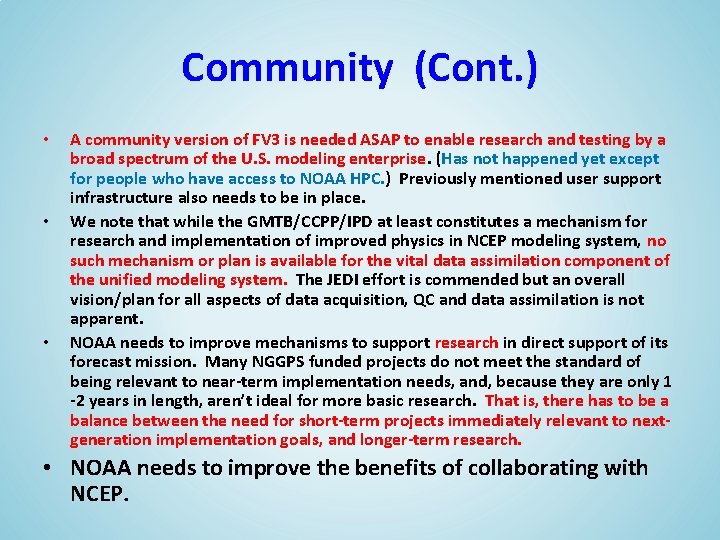 Community (Cont.)

• A community version of FV3 is needed ASAP to enable research and testing by a broad spectrum of the U.S. modeling enterprise. (Has not happened yet except for people who have access to NOAA HPC.) Previously mentioned user support infrastructure also needs to be in place.

• We note that while the GMTB/CCPP/IPD at least constitutes a mechanism for research and implementation of improved physics in NCEP modeling system, no such mechanism or plan is available for the vital data assimilation component of the unified modeling system. The JEDI effort is commended but an overall vision/plan for all aspects of data acquisition, QC and data assimilation is not apparent.

• NOAA needs to improve mechanisms to support research in direct support of its forecast mission. Many NGGPS funded projects do not meet the standard of being relevant to near-term implementation needs, and, because they are only 1 -2 years in length, aren't ideal for more basic research. That is, there has to be a balance between the need for short-term projects immediately relevant to next-generation implementation goals, and longer-term research.

• NOAA needs to improve the benefits of collaborating with NCEP.